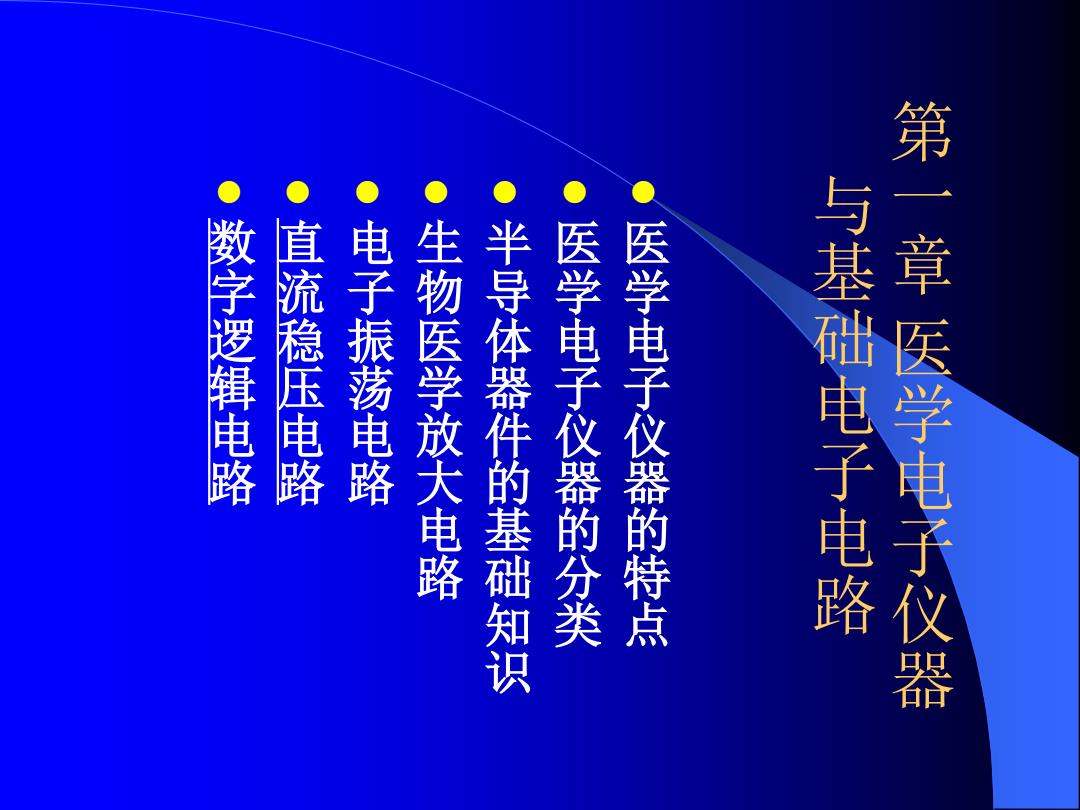 第一章 医学电子仪器与基础电子电路

● 医学电子仪器的特点
● 医学电子仪器的分类
● 半导体器件的基础知识
● 生物医学放大电路
● 电子振荡电路
● 直流稳压电路
● 数字逻辑电路